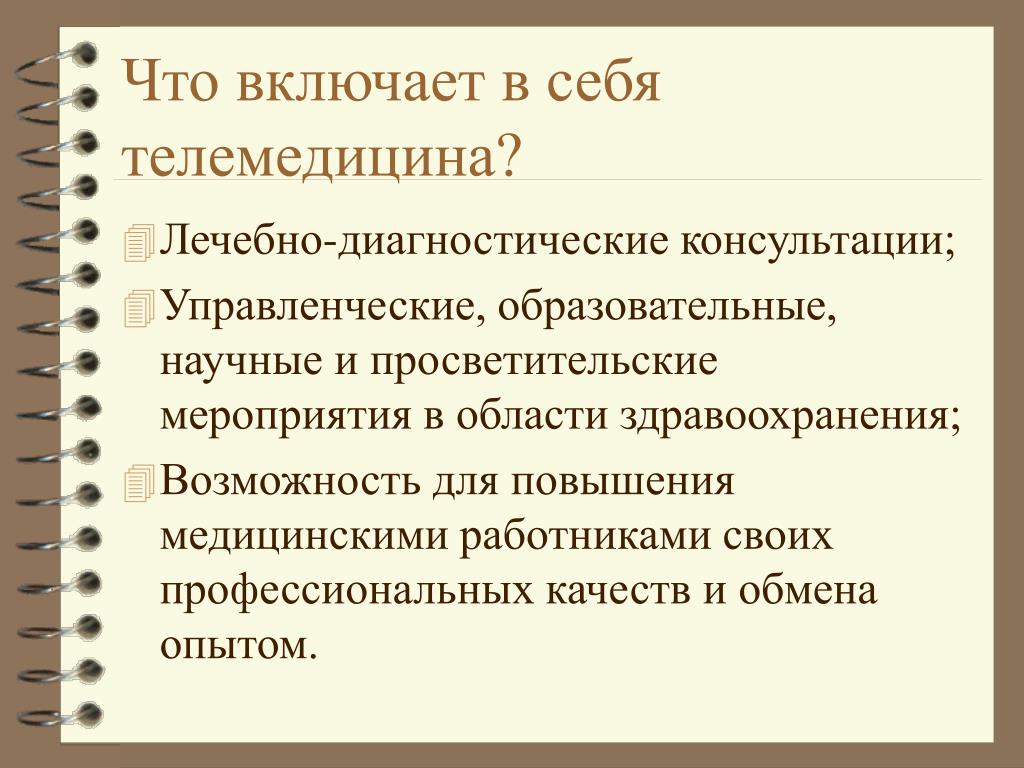 Что включает в себя телемедицина?

Лечебно-диагностические консультации;

Управленческие, образовательные, научные и просветительские мероприятия в области здравоохранения;

Возможность для повышения медицинскими работниками своих профессиональных качеств и обмена опытом.